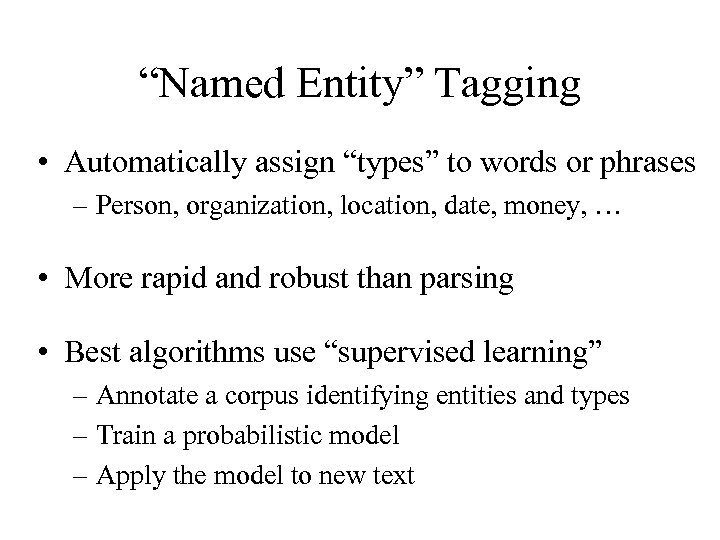 “Named Entity” Tagging

• Automatically assign “types” to words or phrases
– Person, organization, location, date, money, …

• More rapid and robust than parsing

• Best algorithms use “supervised learning”
– Annotate a corpus identifying entities and types
– Train a probabilistic model
– Apply the model to new text